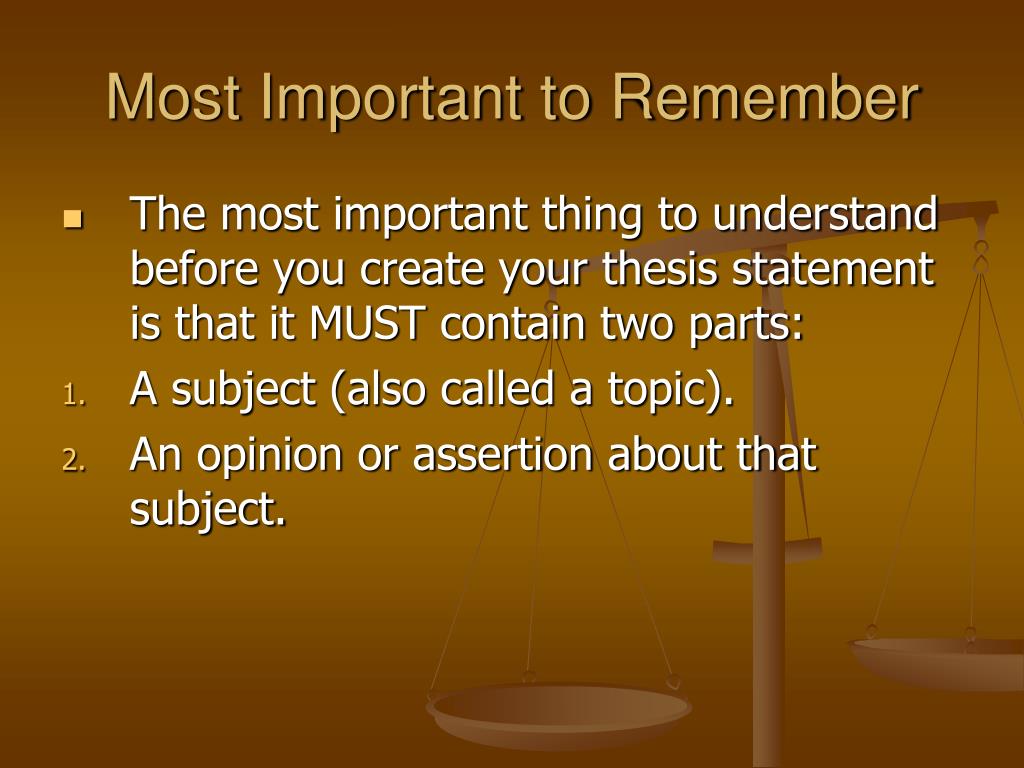 Most Important to Remember

The most important thing to understand before you create your thesis statement is that it MUST contain two parts:

1. A subject (also called a topic).
2. An opinion or assertion about that subject.